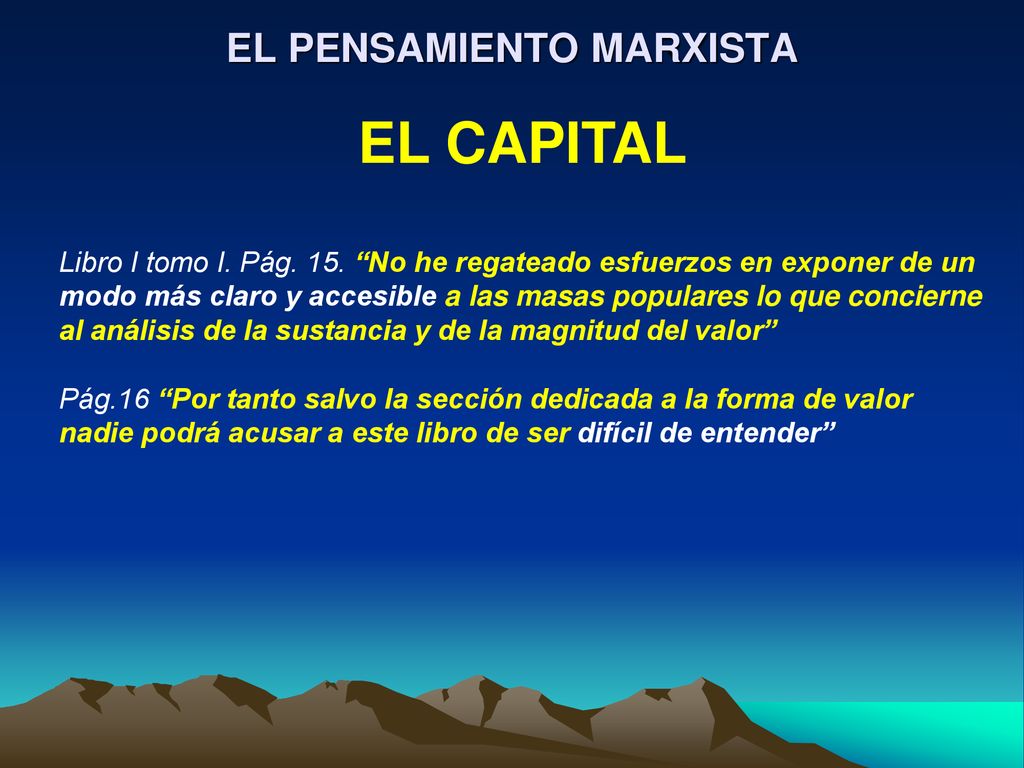 EL PENSAMIENTO MARXISTA

EL CAPITAL

Libro I tomo I. Pág. 15. “No he regateado esfuerzos en exponer de un modo más claro y accesible a las masas populares lo que concierne al análisis de la sustancia y de la magnitud del valor”

Pág.16 “Por tanto salvo la sección dedicada a la forma de valor nadie podrá acusar a este libro de ser difícil de entender”